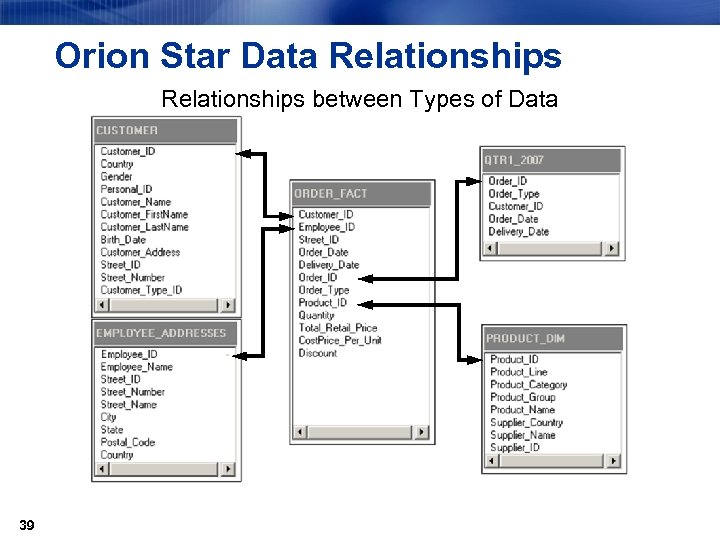 Orion Star Data Relationships

Relationships between Types of Data

CUSTOMER
Customer_ID
Country
Gender
Personal_ID
Customer_Name
Customer_FirstName
Customer_LastName
Birth_Date
Customer_Address
Street_ID
Street_Number
Customer_Type_ID

EMPLOYEE_ADDRESSES
Employee_ID
Employee_Name
Street_ID
Street_Number
Street_Name
City
State
Postal_Code
Country

ORDER_FACT
Customer_ID
Employee_ID
Street_ID
Order_Date
Delivery_Date
Order_ID
Order_Type
Product_ID
Quantity
Total_Retail_Price
CostPrice_Per_Unit
Discount

QTR1_2007
Order_ID
Order_Type
Customer_ID
Order_Date
Delivery_Date

PRODUCT_DIM
Product_ID
Product_Line
Product_Category
Product_Group
Product_Name
Supplier_Country
Supplier_Name
Supplier_ID

39